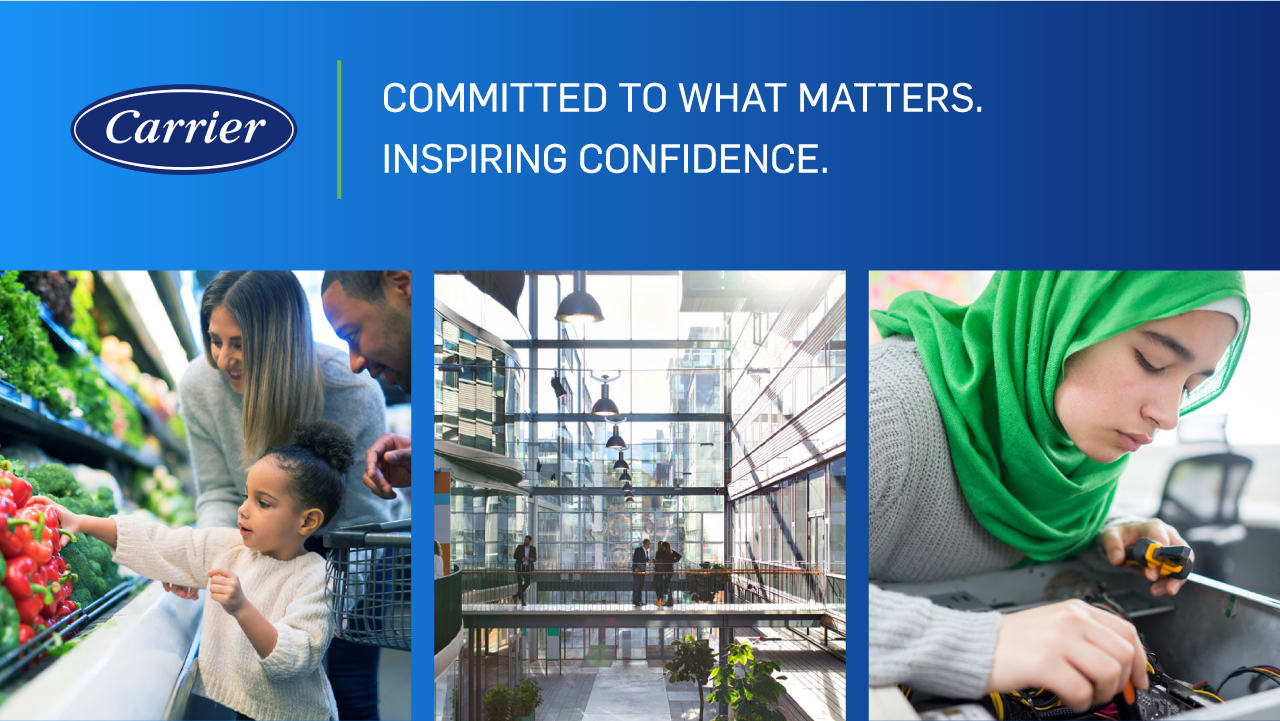 Carrier

COMMITTED TO WHAT MATTERS.
INSPIRING CONFIDENCE.